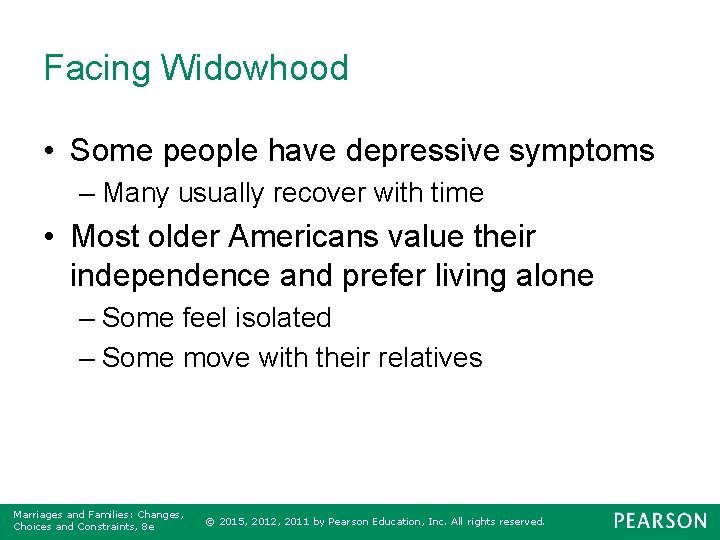 Facing Widowhood

• Some people have depressive symptoms
  – Many usually recover with time
• Most older Americans value their independence and prefer living alone
  – Some feel isolated
  – Some move with their relatives

Marriages and Families: Changes, Choices and Constraints, 8e

© 2015, 2012, 2011 by Pearson Education, Inc. All rights reserved.

PEARSON